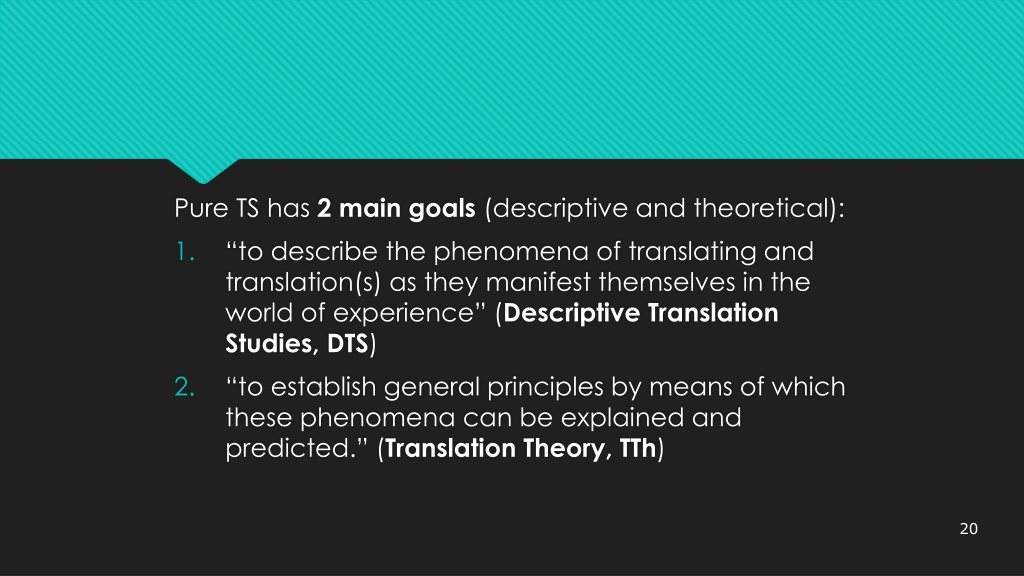 Pure TS has 2 main goals (descriptive and theoretical):

1. “to describe the phenomena of translating and translation(s) as they manifest themselves in the world of experience” (Descriptive Translation Studies, DTS)
2. “to establish general principles by means of which these phenomena can be explained and predicted.” (Translation Theory, TTh)

20